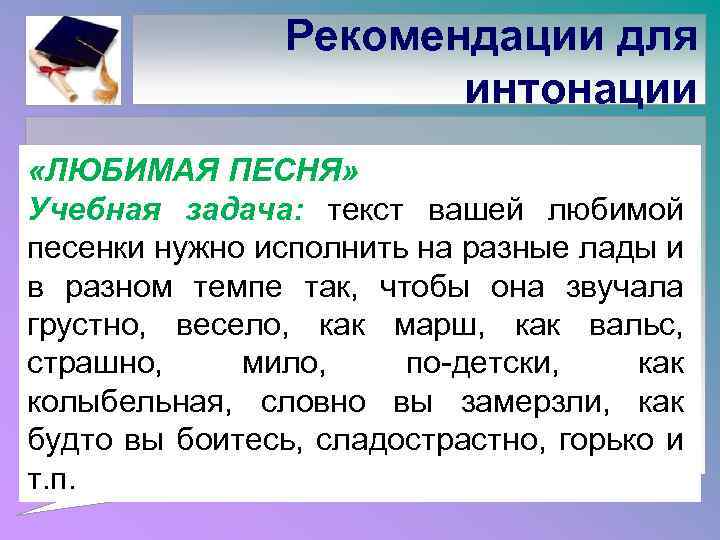 Рекомендации для интонации

«ЛЮБИМАЯ ПЕСНЯ»
Учебная задача: текст вашей любимой песенки нужно исполнить на разные лады и в разном темпе так, чтобы она звучала грустно, весело, как марш, как вальс, страшно, мило, по-детски, как колыбельная, словно вы замерзли, как будто вы боитесь, сладострастно, горько и т.п.